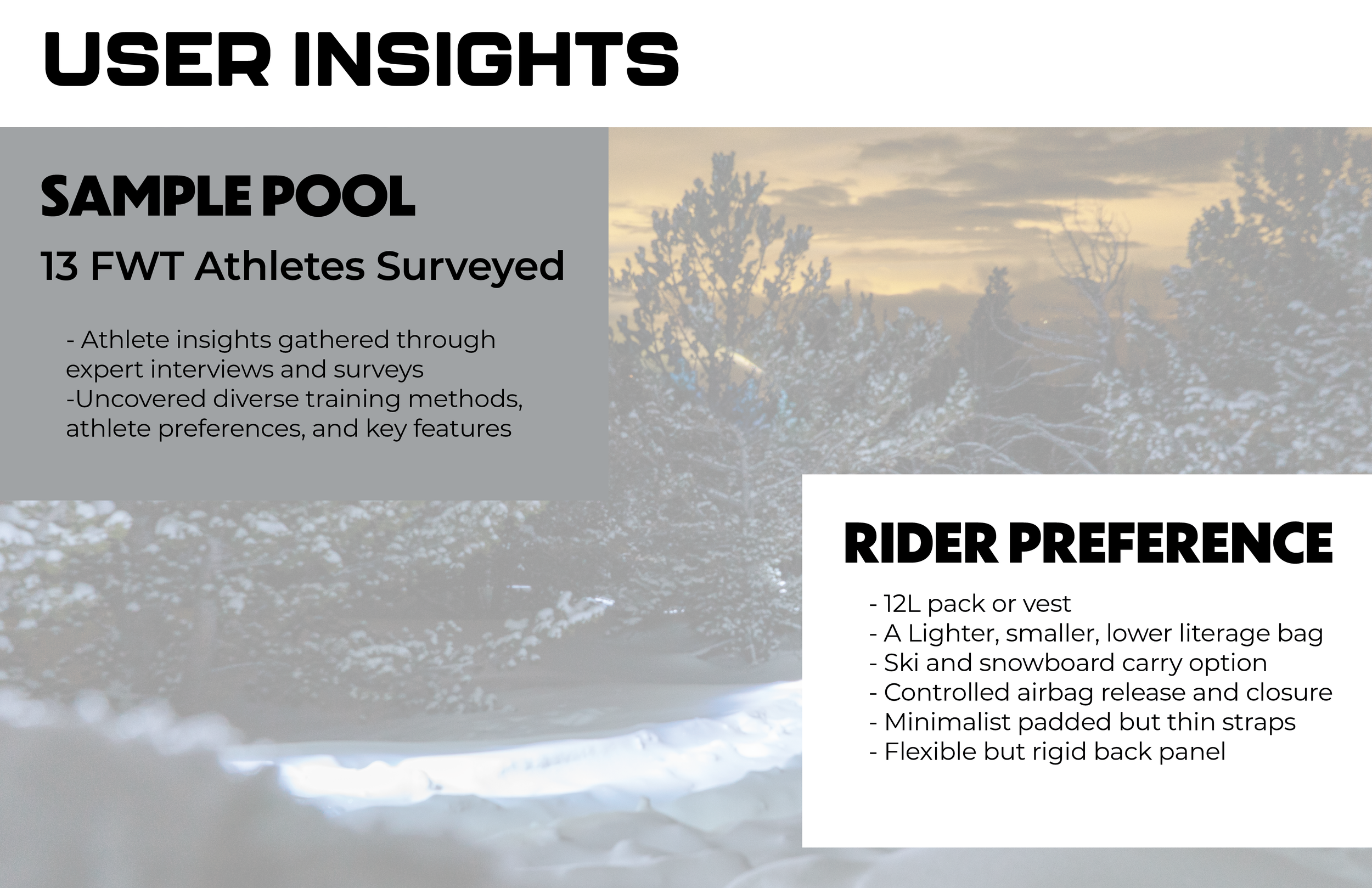 USER INSIGHTS

SAMPLE POOL

13 FWT Athletes Surveyed

- Athlete insights gathered through expert interviews and surveys
-Uncovered diverse training methods, athlete preferences, and key features

RIDER PREFERENCE

- 12L pack or vest
- A Lighter, smaller, lower literage bag
- Ski and snowboard carry option
- Controlled airbag release and closure
- Minimalist padded but thin straps
- Flexible but rigid back panel